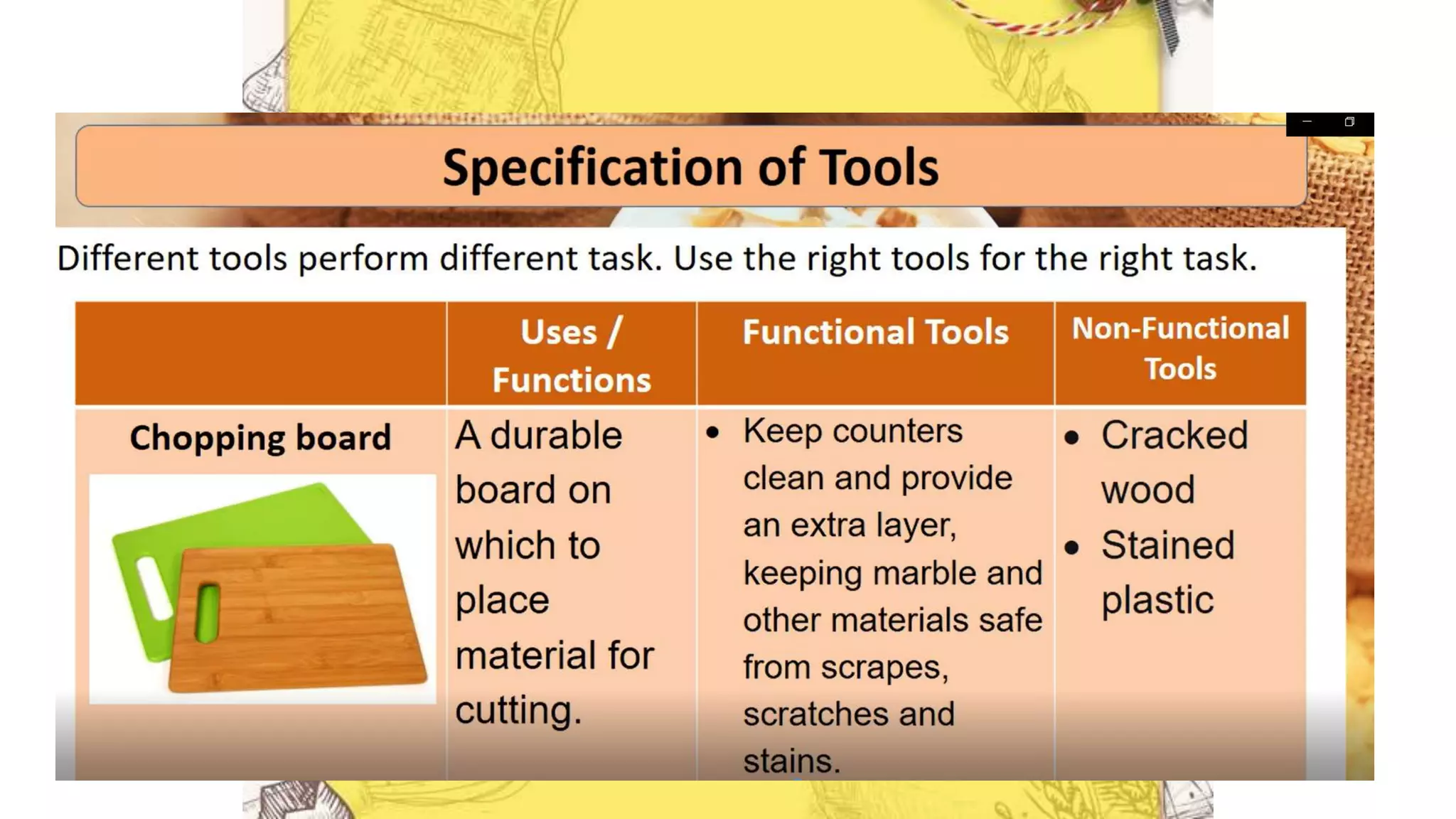 Specification of Tools

Different tools perform different task. Use the right tools for the right task.

| | Uses / Functions | Functional Tools | Non-Functional Tools |
|---|---|---|---|
| Chopping board | A durable board on which to place material for cutting. | • Keep counters clean and provide an extra layer, keeping marble and other materials safe from scrapes, scratches and stains. | • Cracked wood • Stained plastic |